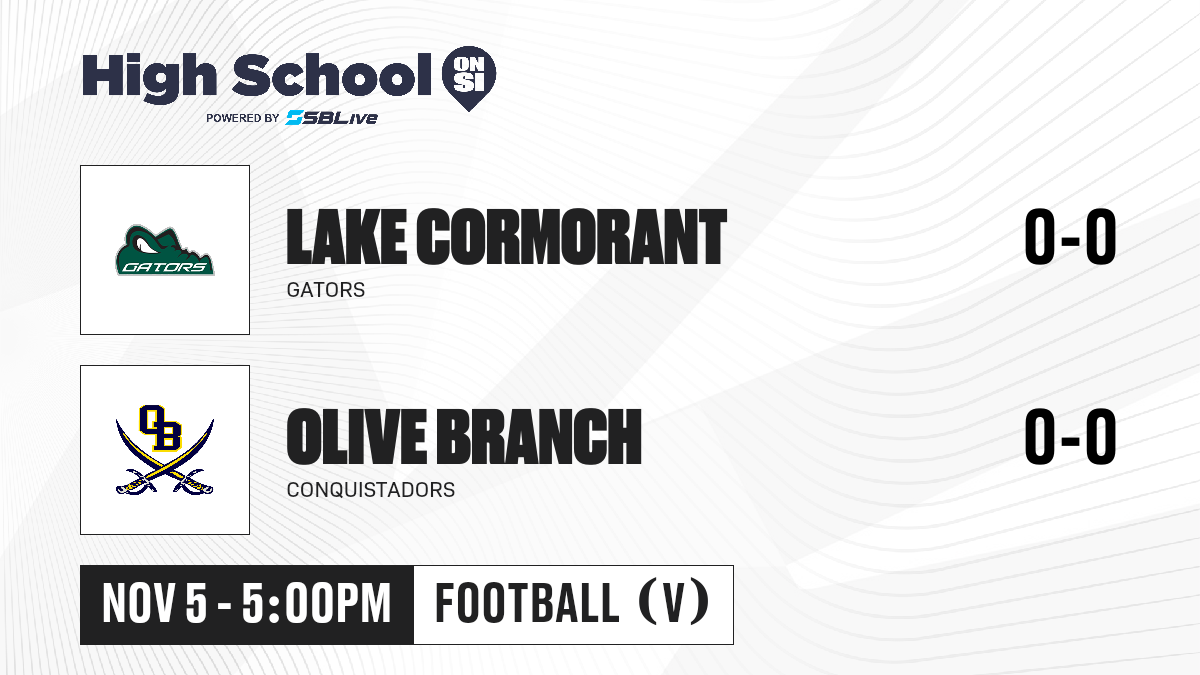 High School ON SI
POWERED BY SBLive

GATORS

LAKE CORMORANT
GATORS

0-0

OB

OLIVE BRANCH
CONQUISTADORS

0-0

NOV 5 - 5:00PM

FOOTBALL (V)